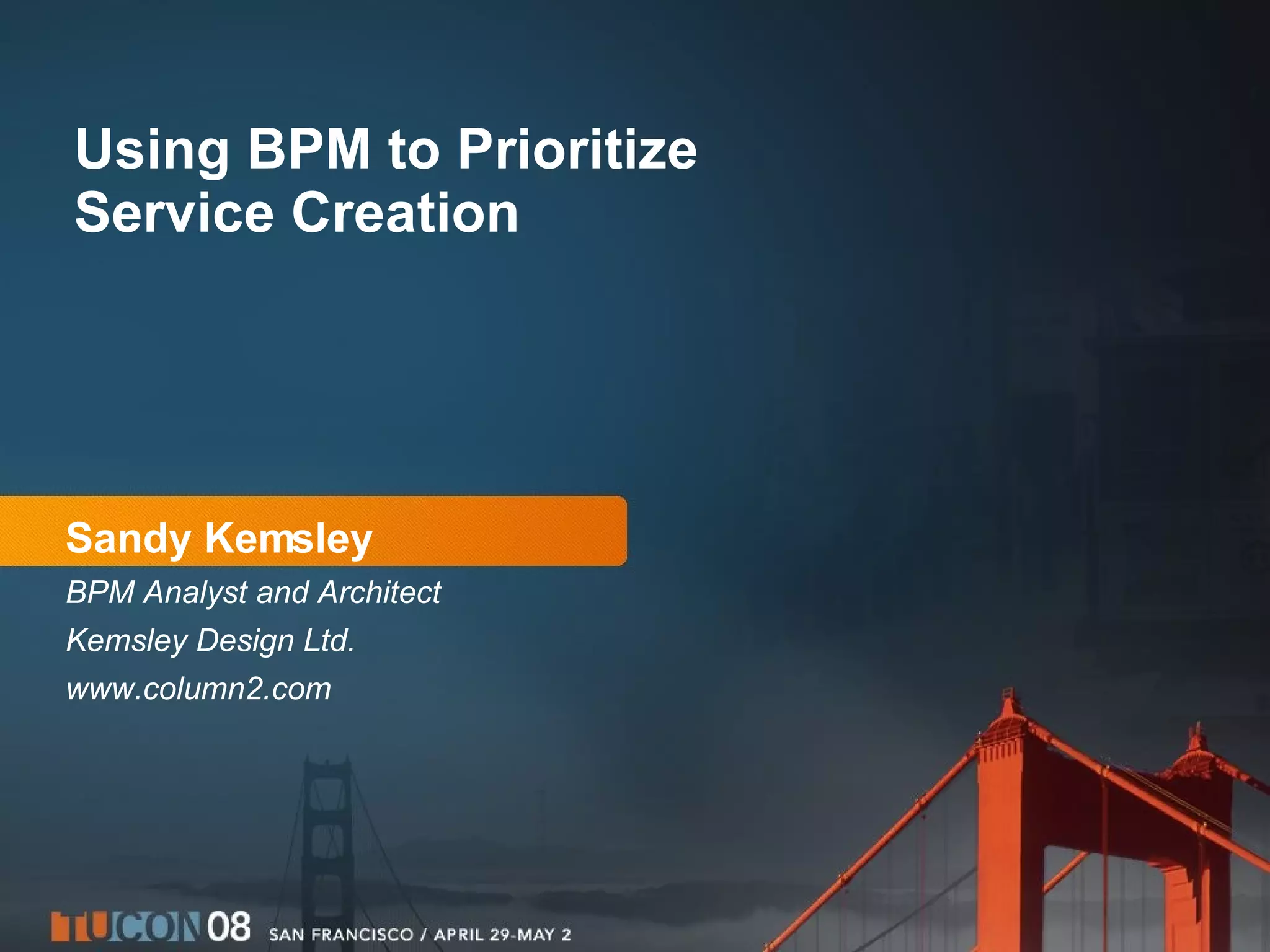 Using BPM to Prioritize Service Creation

Sandy Kemsley

BPM Analyst and Architect

Kemsley Design Ltd.

www.column2.com

TUCON 08 SAN FRANCISCO / APRIL 29-MAY 2